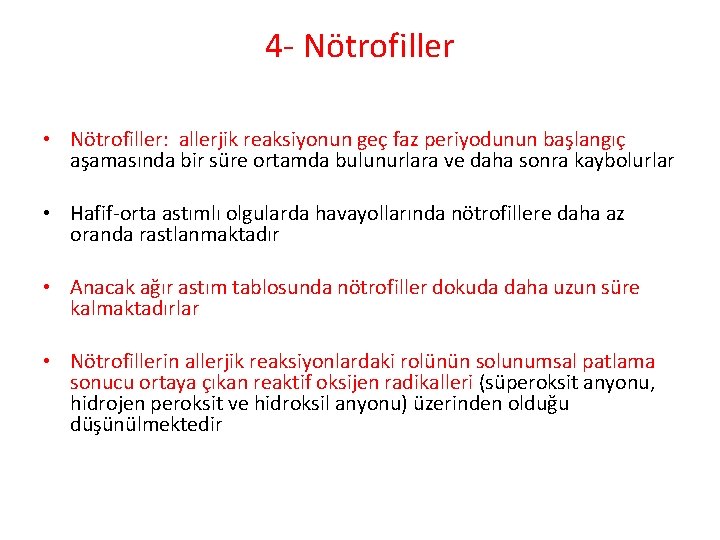 4- Nötrofiller

• Nötrofiller: allerjik reaksiyonun geç faz periyodunun başlangıç aşamasında bir süre ortamda bulunurlara ve daha sonra kaybolurlar

• Hafif-orta astımlı olgularda havayollarında nötrofillere daha az oranda rastlanmaktadır

• Anacak ağır astım tablosunda nötrofiller dokuda daha uzun süre kalmaktadırlar

• Nötrofillerin allerjik reaksiyonlardaki rolünün solunumsal patlama sonucu ortaya çıkan reaktif oksijen radikalleri (süperoksit anyonu, hidrojen peroksit ve hidroksil anyonu) üzerinden olduğu düşünülmektedir